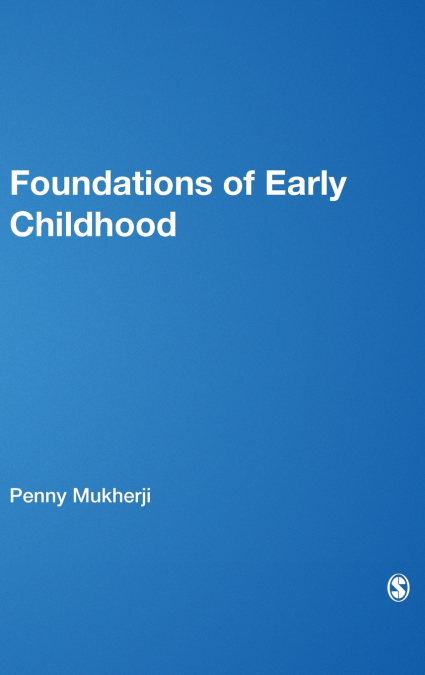 Foundations of Early Childhood

Penny Mukherji

S